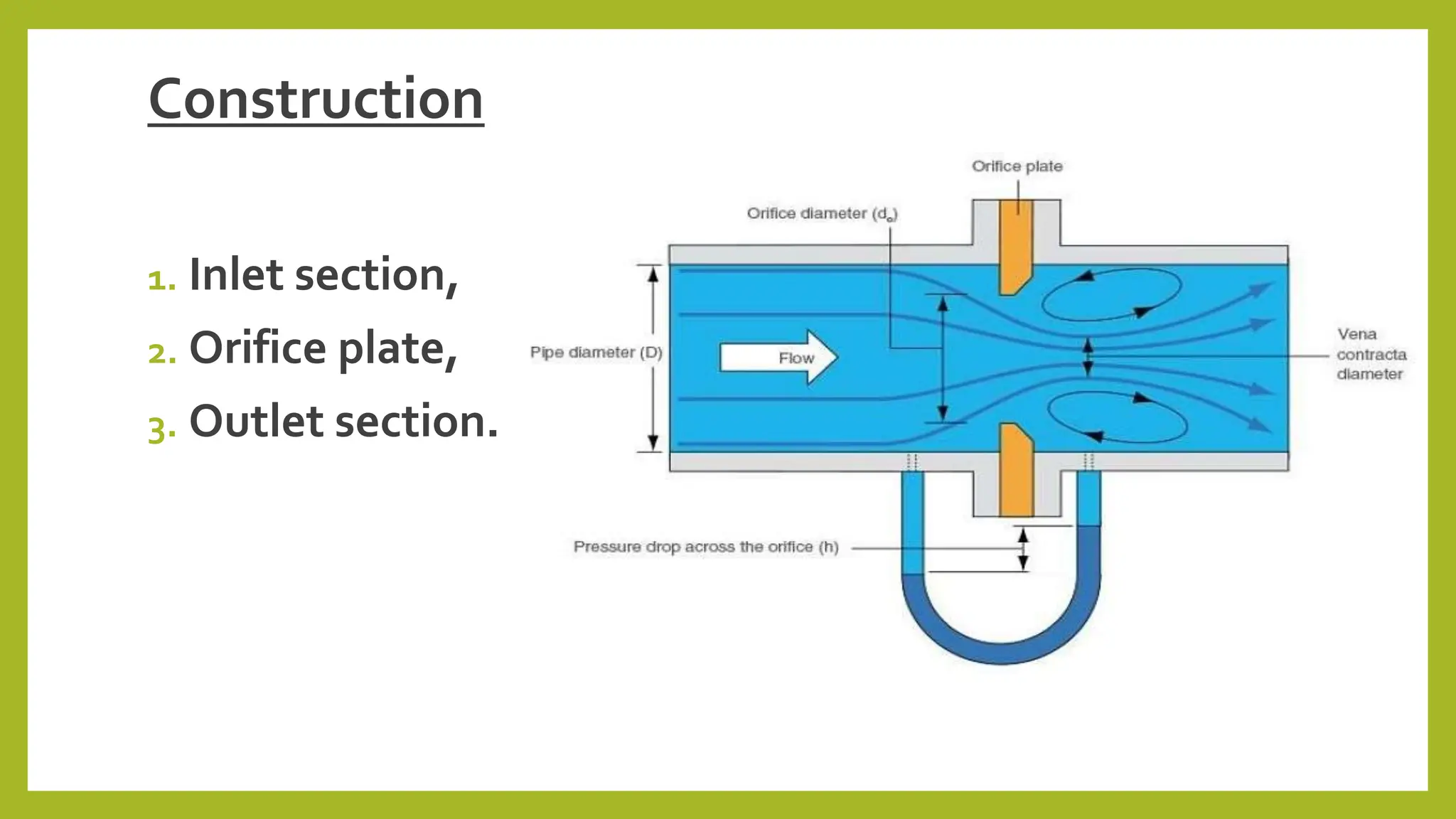 Construction

1. Inlet section,
2. Orifice plate,
3. Outlet section.

Orifice plate

Orifice diameter ($d_o$)

Pipe diameter (D)

Flow

Vena contracta diameter

Pressure drop across the orifice (h)